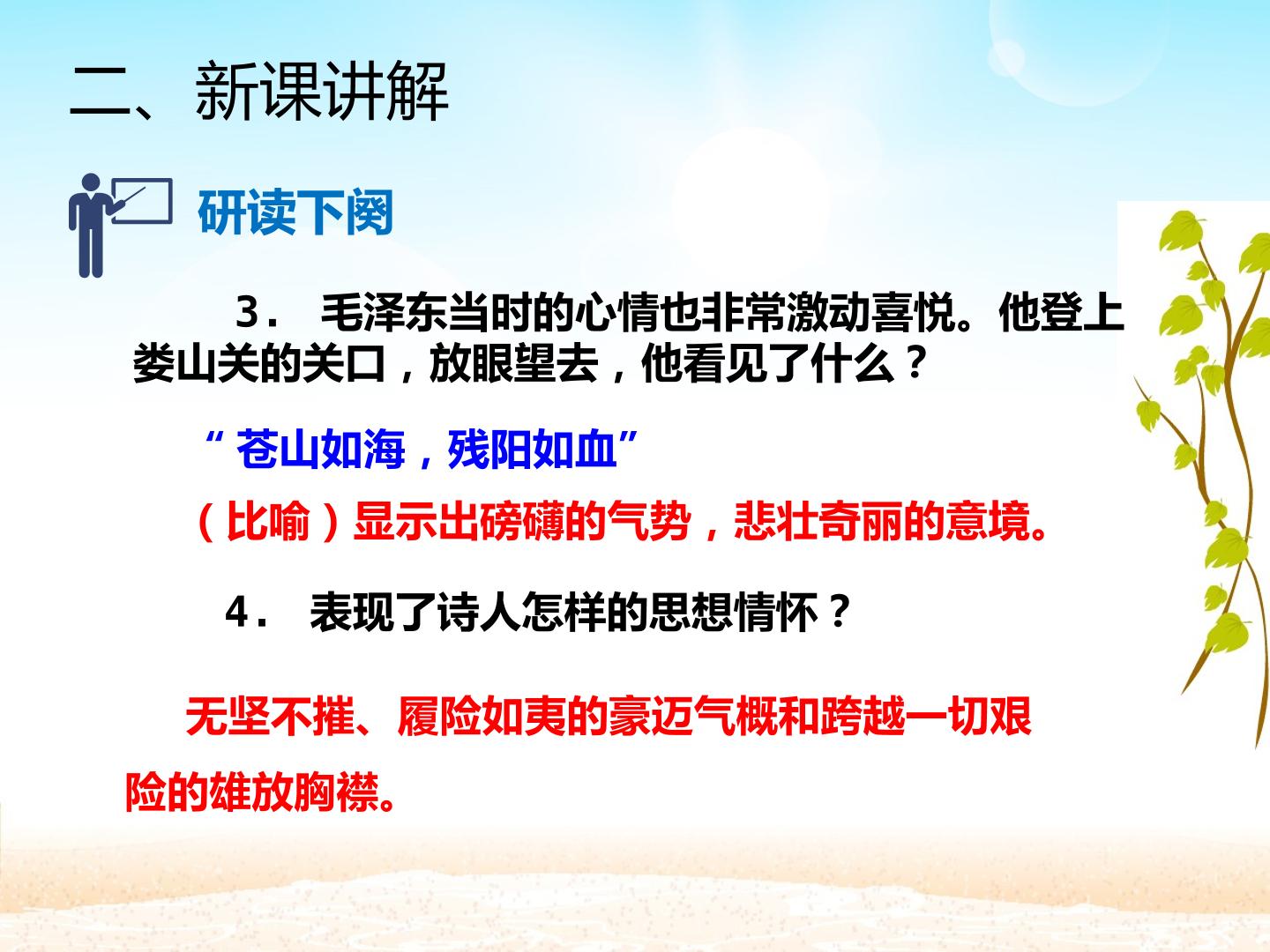 二、新课讲解

研读下阕

3.毛泽东当时的心情也非常激动喜悦。他登上娄山关的关口，放眼望去，他看见了什么？

“苍山如海，残阳如血”

（比喻）显示出磅礴的气势，悲壮奇丽的意境。

4.表现了诗人怎样的思想情怀？

无坚不摧、履险如夷的豪迈气概和跨越一切艰险的雄放胸襟。